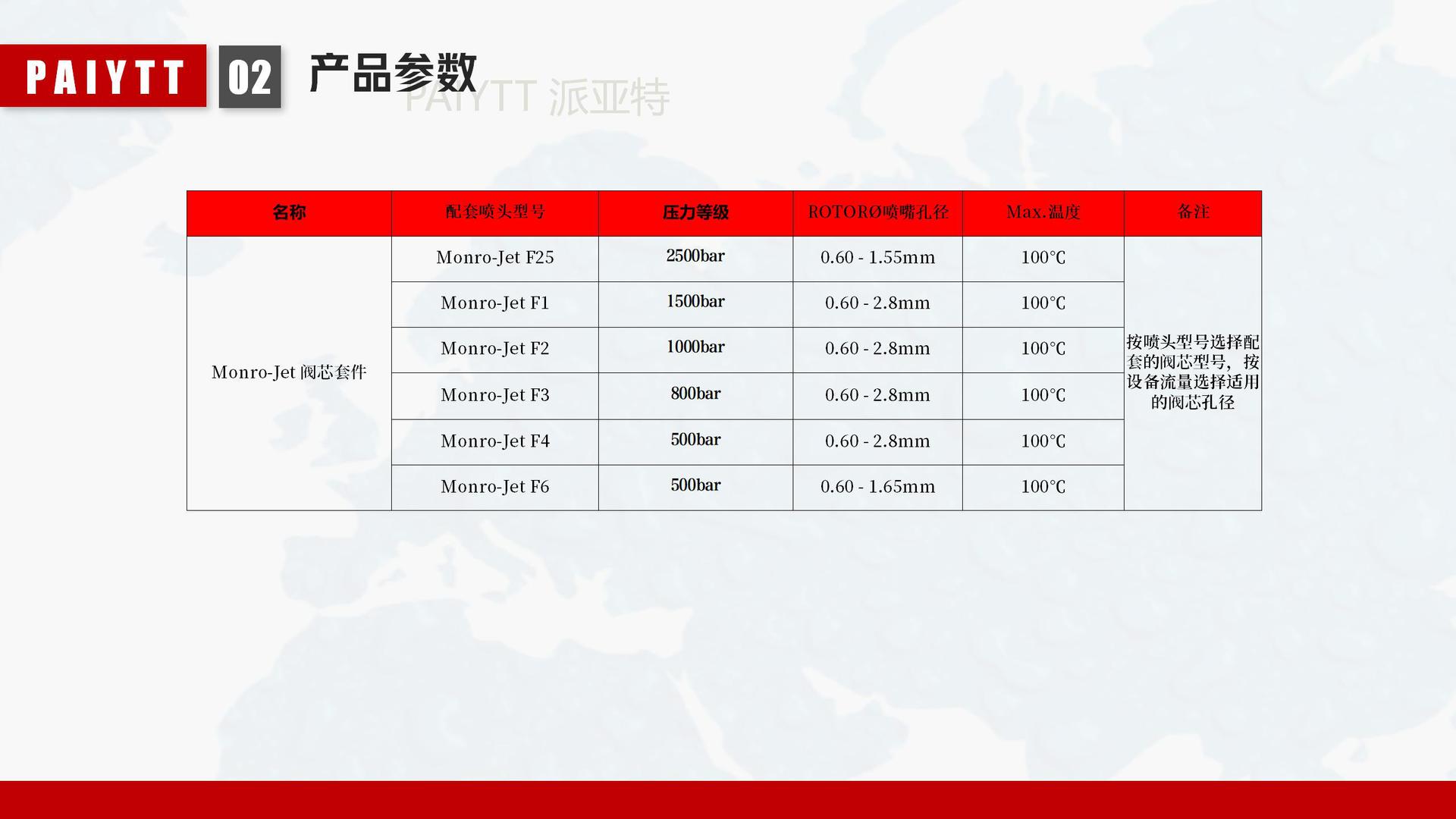 PAIYTT 02 产品参数

PAIYTT 派亚特

| 名称 | 配套喷头型号 | 压力等级 | ROTORØ喷嘴孔径 | Max.温度 | 备注 |
|---|---|---|---|---|---|
| Monro-Jet 阀芯套件 | Monro-Jet F25 | 2500bar | 0.60 - 1.55mm | 100°C | 按喷头型号选择配套的阀芯型号，按设备流量选择适用的阀芯孔径 |
| | Monro-Jet F1 | 1500bar | 0.60 - 2.8mm | 100°C | |
| | Monro-Jet F2 | 1000bar | 0.60 - 2.8mm | 100°C | |
| | Monro-Jet F3 | 800bar | 0.60 - 2.8mm | 100°C | |
| | Monro-Jet F4 | 500bar | 0.60 - 2.8mm | 100°C | |
| | Monro-Jet F6 | 500bar | 0.60 - 1.65mm | 100°C | |